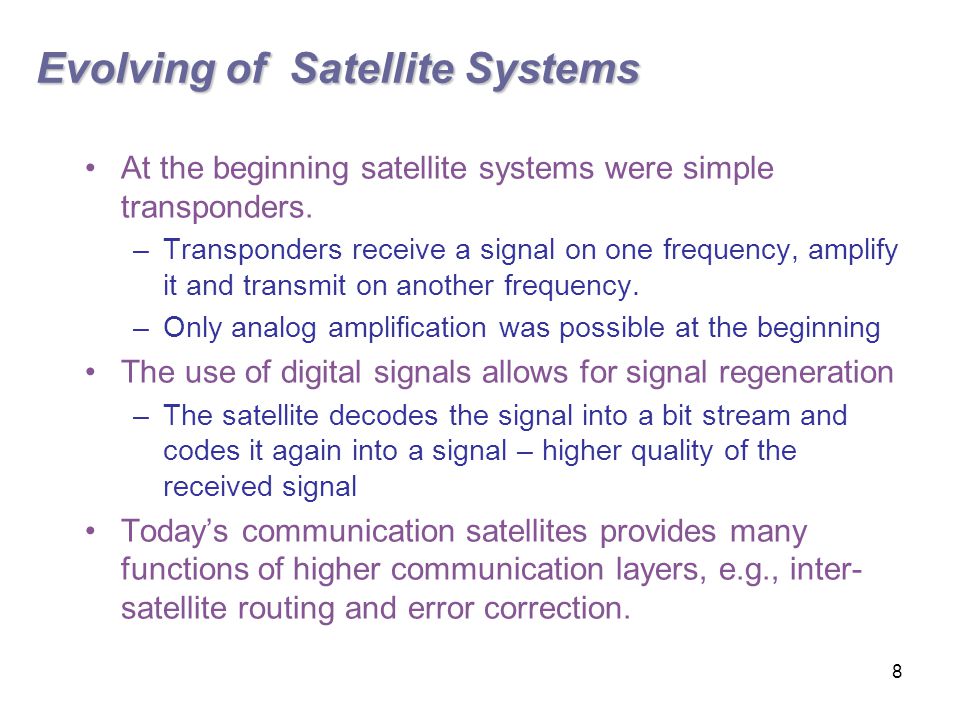 Evolving of  Satellite Systems

• At the beginning satellite systems were simple transponders.
  – Transponders receive a signal on one frequency, amplify it and transmit on another frequency.
  – Only analog amplification was possible at the beginning
• The use of digital signals allows for signal regeneration
  – The satellite decodes the signal into a bit stream and codes it again into a signal – higher quality of the received signal
• Today's communication satellites provides many functions of higher communication layers, e.g., inter-satellite routing and error correction.

8